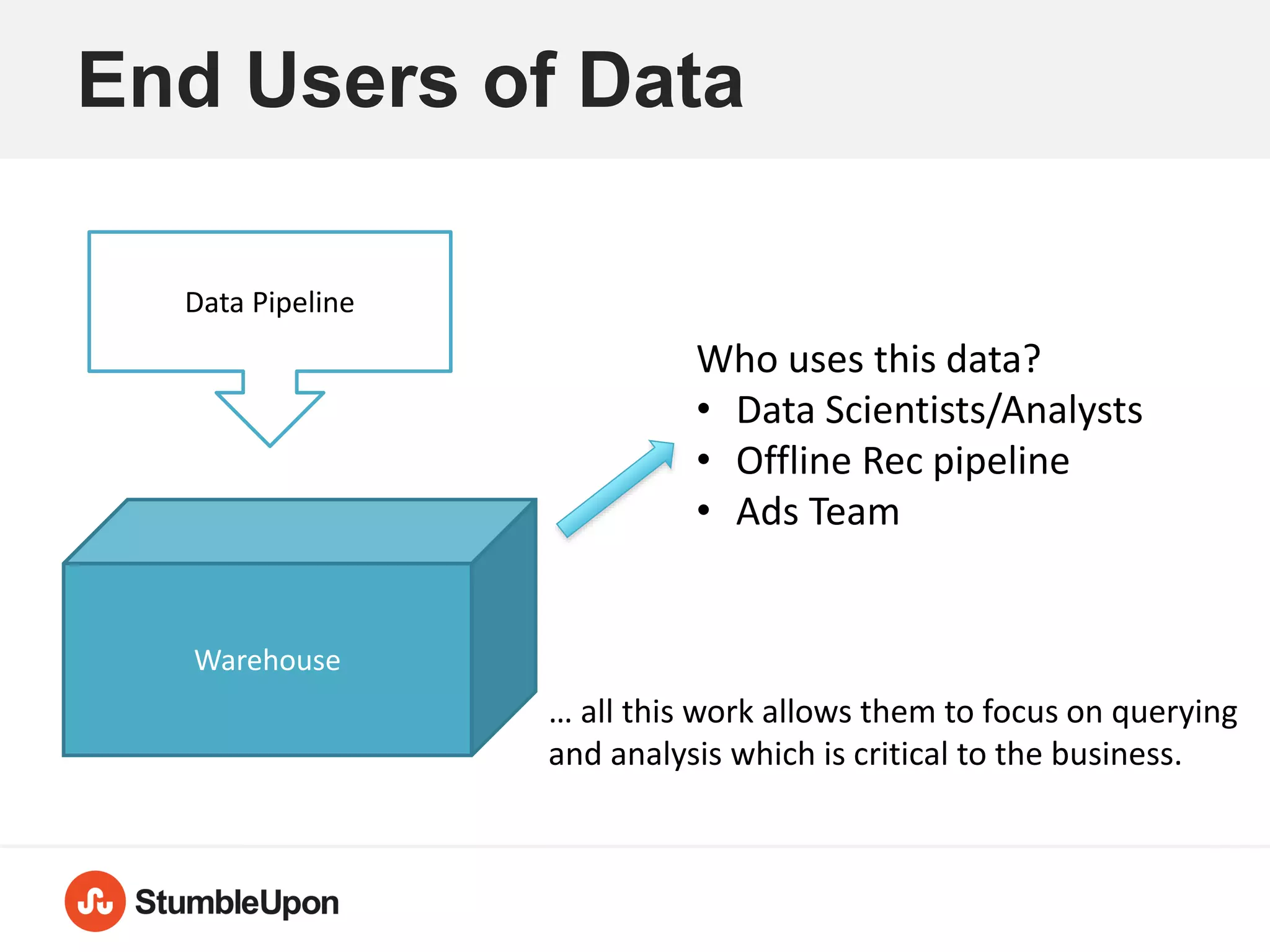 End Users of Data

Data Pipeline

Warehouse

Who uses this data?
• Data Scientists/Analysts
• Offline Rec pipeline
• Ads Team

… all this work allows them to focus on querying and analysis which is critical to the business.

StumbleUpon